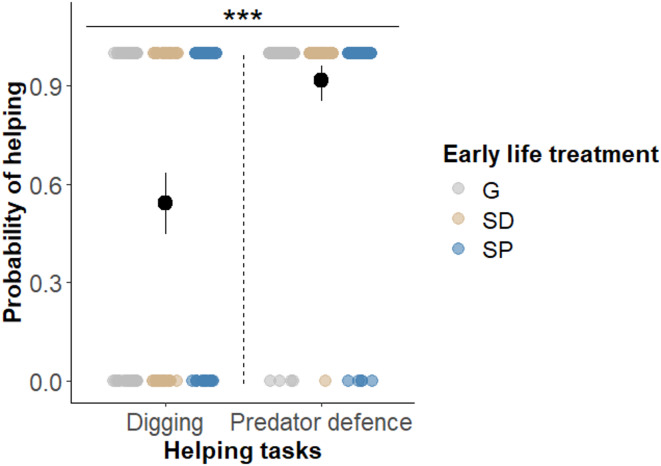 ***

Probability of helping

0.9

0.6

0.3

0.0

Digging

Predator defence

Helping tasks

Early life treatment

G

SD

SP